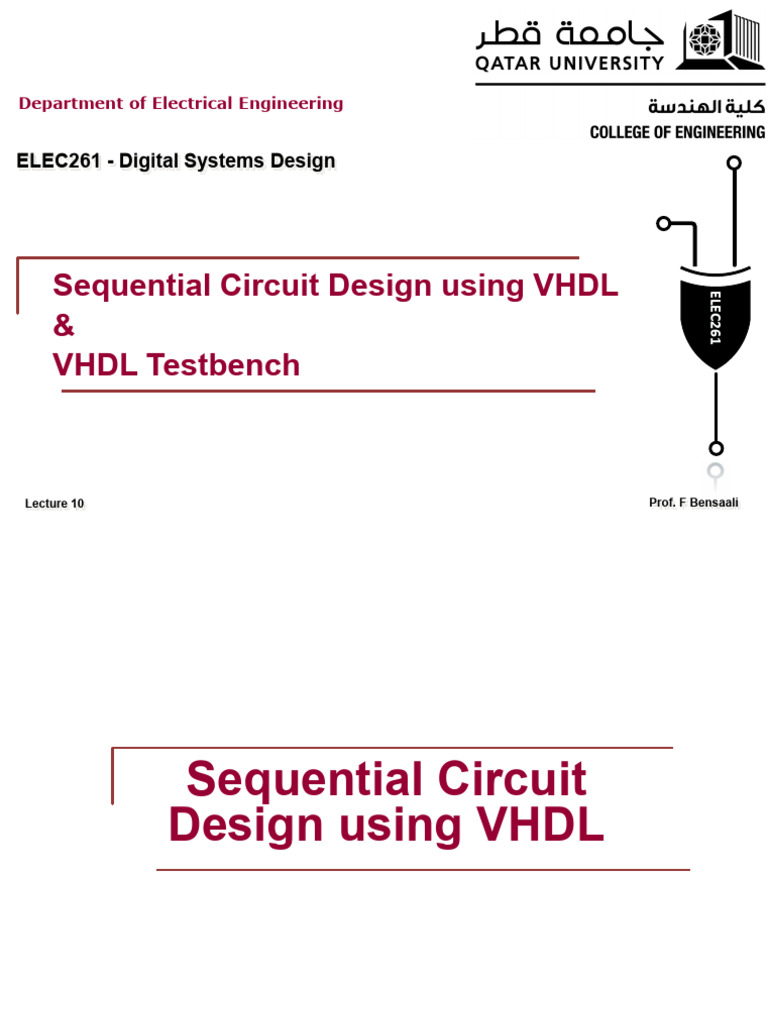 جامعة قطر
QATAR UNIVERSITY

Department of Electrical Engineering

كلية الهندسة
COLLEGE OF ENGINEERING

ELEC261 - Digital Systems Design

Sequential Circuit Design using VHDL
&
VHDL Testbench

ELEC261

Lecture 10

Prof. F Bensaali

Sequential Circuit Design using VHDL